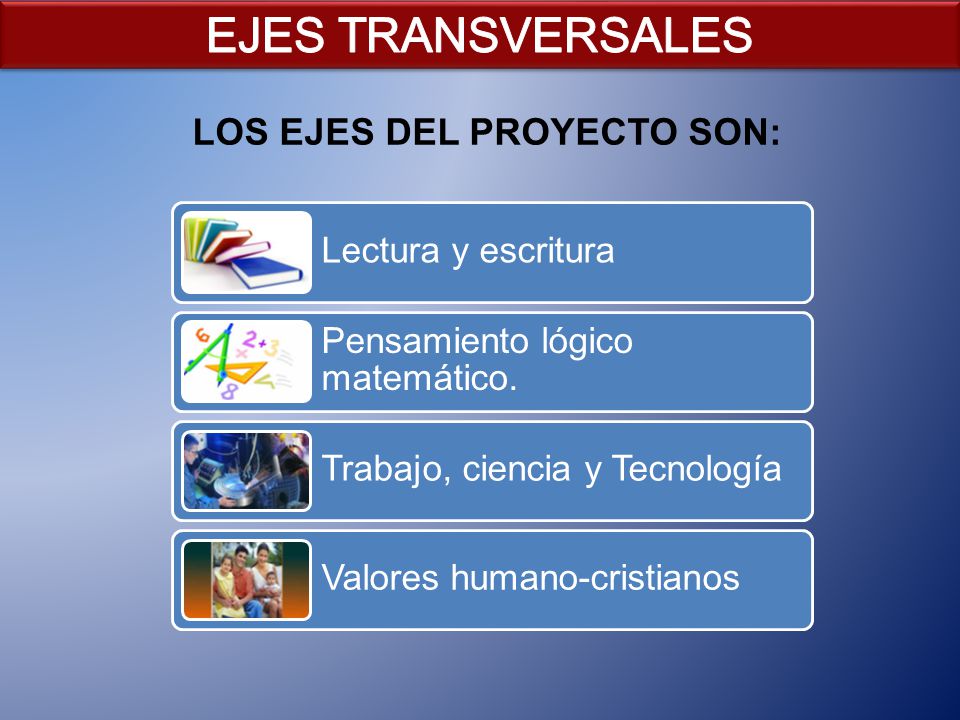 EJES TRANSVERSALES

LOS EJES DEL PROYECTO SON:

Lectura y escritura

Pensamiento lógico matemático.

Trabajo, ciencia y Tecnología

Valores humano-cristianos